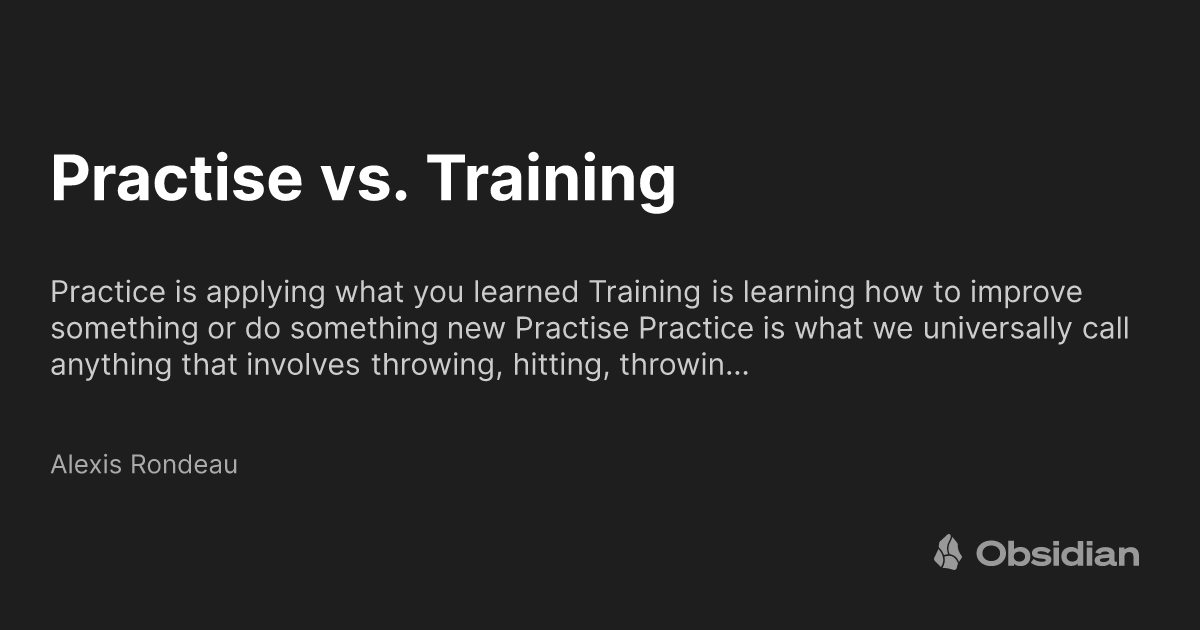 Practise vs. Training

Practice is applying what you learned Training is learning how to improve something or do something new Practise Practice is what we universally call anything that involves throwing, hitting, throwin...

Alexis Rondeau

Obsidian